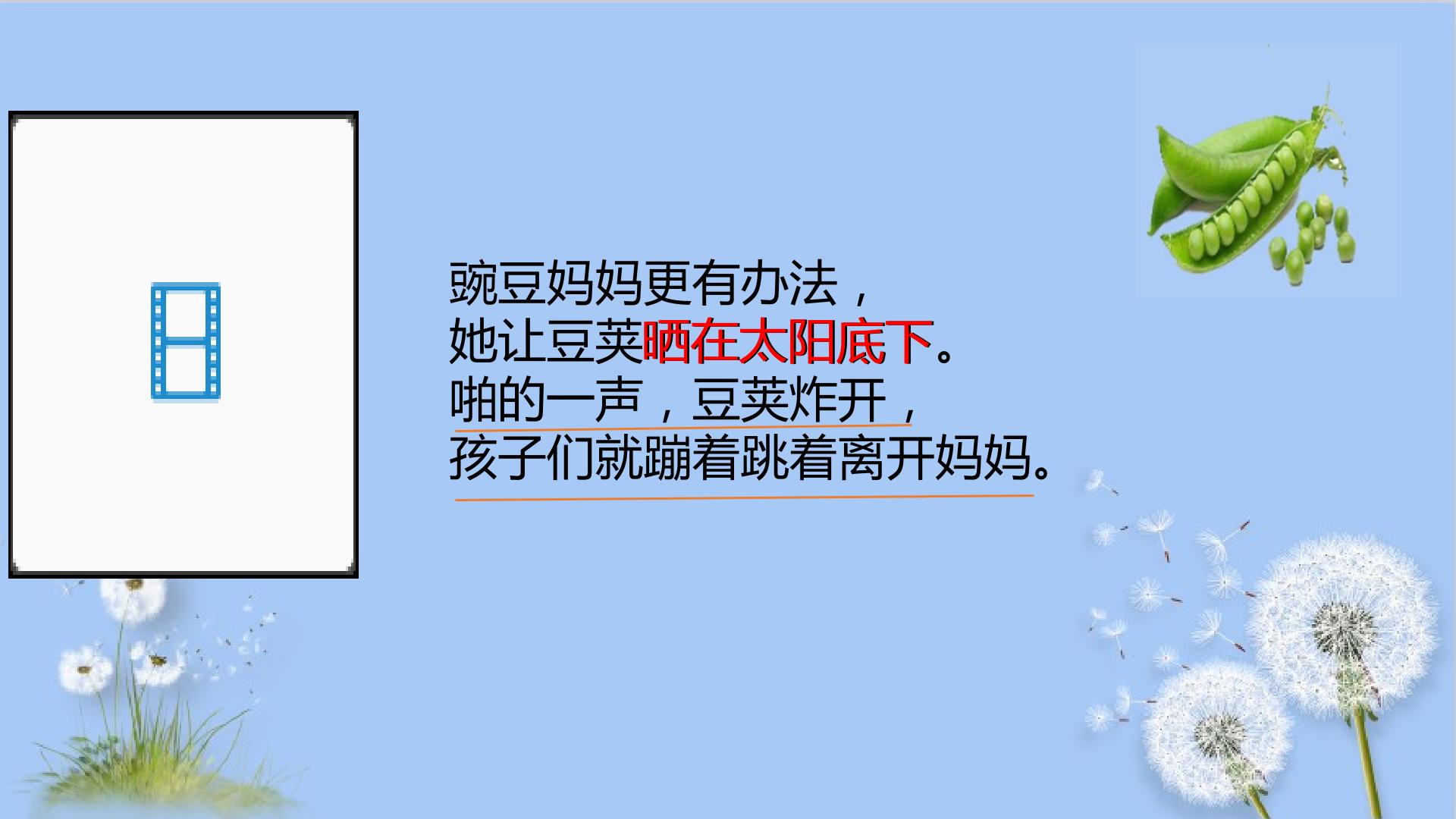 豌豆妈妈更有办法，
她让豆荚晒在太阳底下。
啪的一声，豆荚炸开，
孩子们就蹦着跳着离开妈妈。